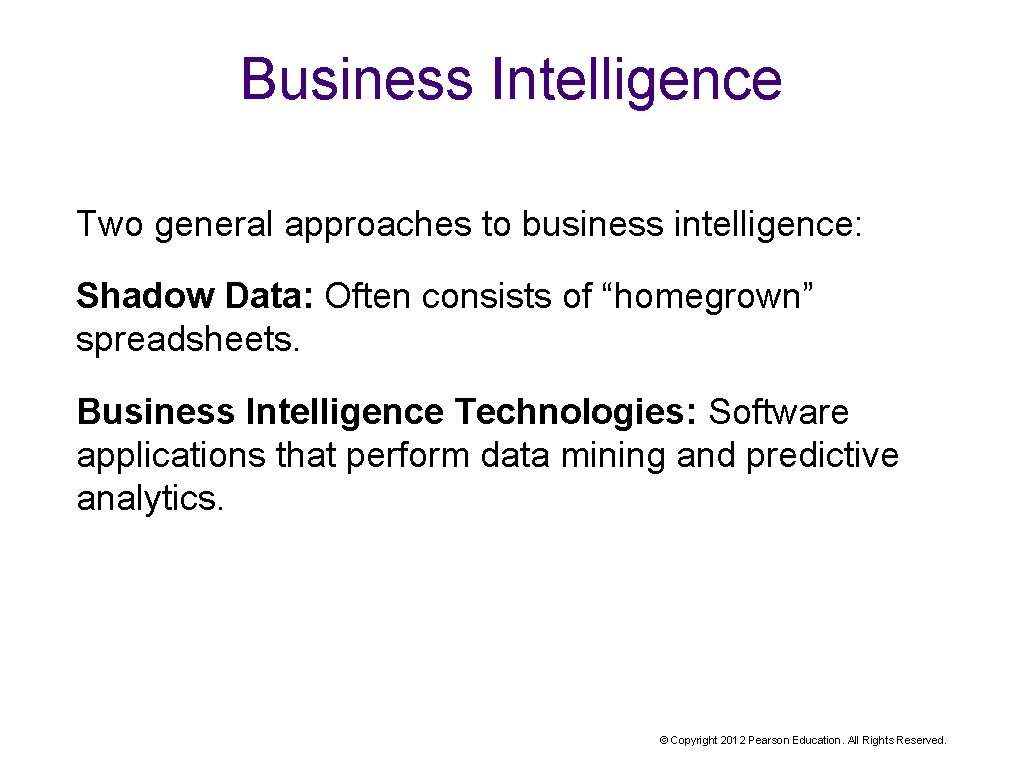 Business Intelligence

Two general approaches to business intelligence:

Shadow Data: Often consists of “homegrown” spreadsheets.

Business Intelligence Technologies: Software applications that perform data mining and predictive analytics.

© Copyright 2012 Pearson Education. All Rights Reserved.